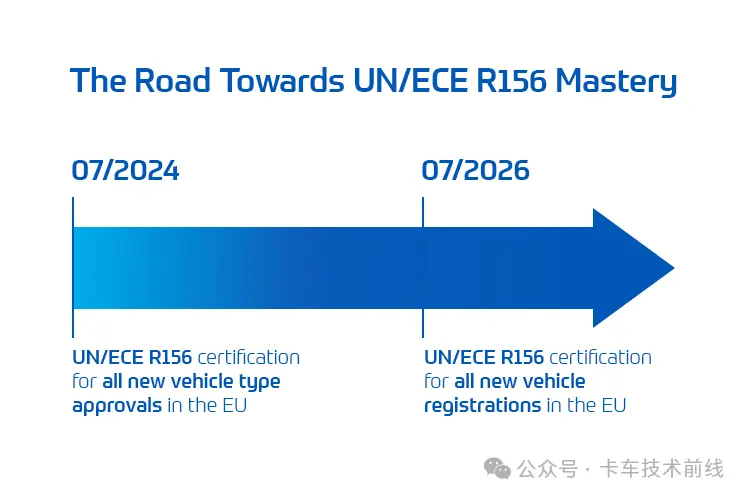 The Road Towards UN/ECE R156 Mastery

07/2024

07/2026

UN/ECE R156 certification for all new vehicle type approvals in the EU

UN/ECE R156 certification for all new vehicle registrations in the EU

公众号 · 卡车技术前线